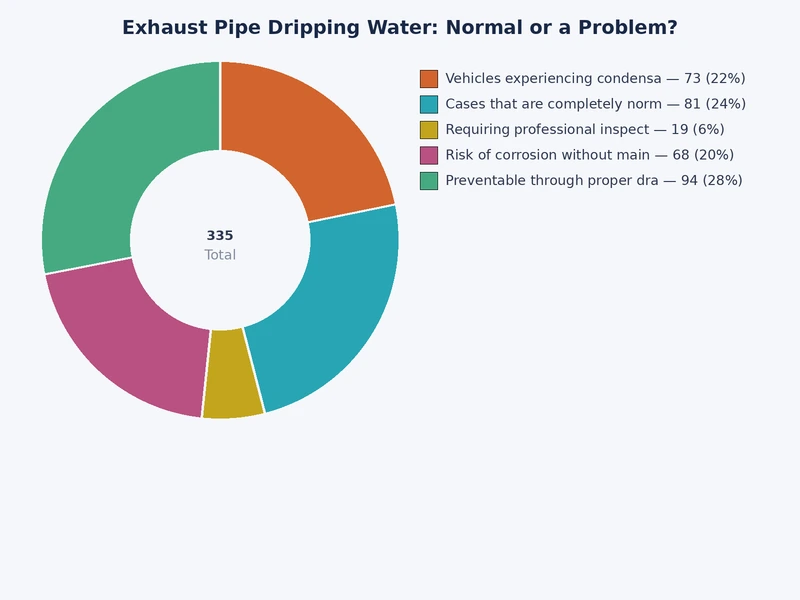 Exhaust Pipe Dripping Water: Normal or a Problem?

335
Total

Vehicles experiencing condensa — 73 (22%)
Cases that are completely norm — 81 (24%)
Requiring professional inspect — 19 (6%)
Risk of corrosion without main — 68 (20%)
Preventable through proper dra — 94 (28%)